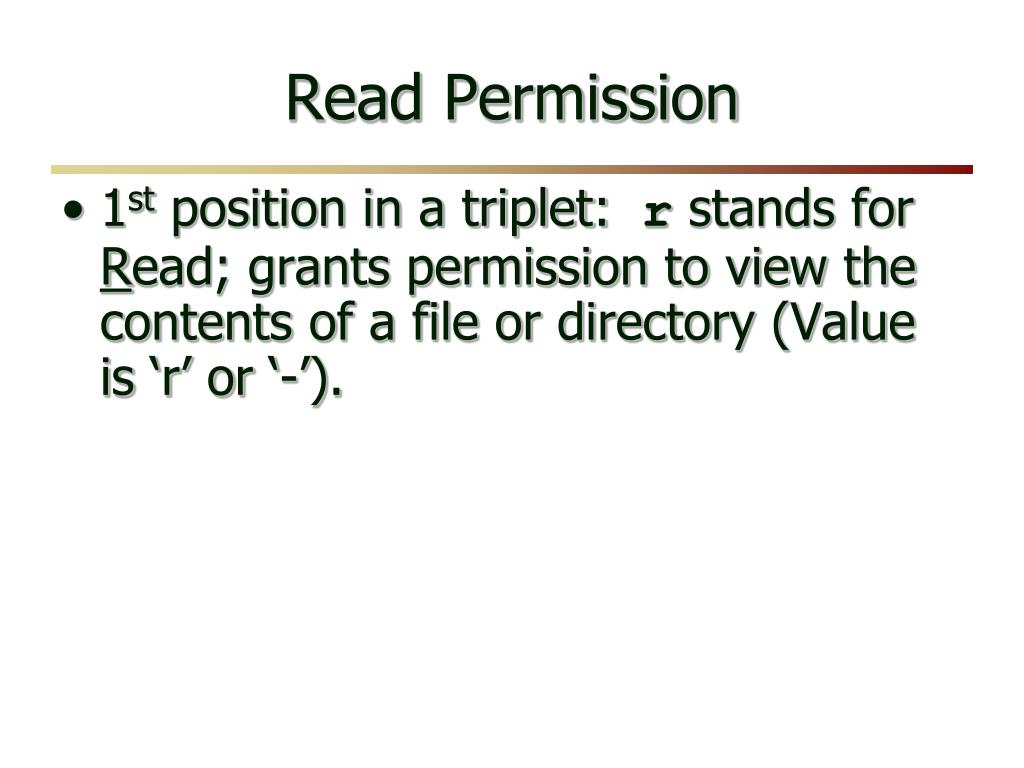 Read Permission

• 1st position in a triplet: r stands for Read; grants permission to view the contents of a file or directory (Value is ‘r’ or ‘-’).